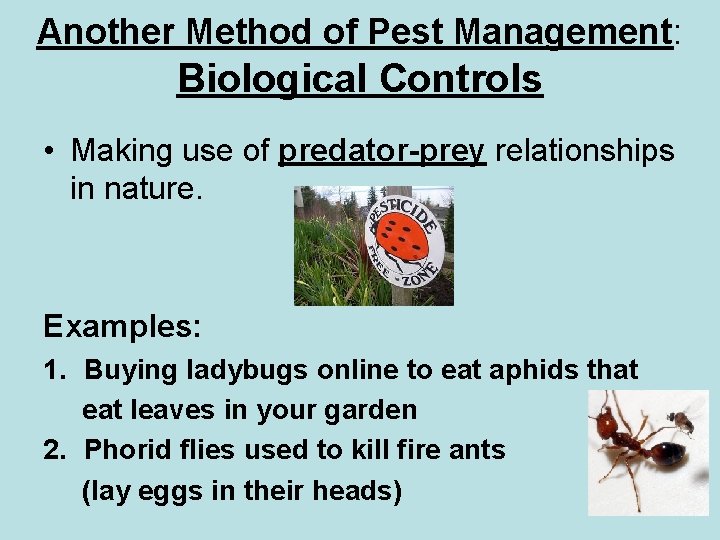 Another Method of Pest Management:
Biological Controls

• Making use of predator-prey relationships in nature.

PESTICIDE FREE ZONE

Examples:
1. Buying ladybugs online to eat aphids that eat leaves in your garden
2. Phorid flies used to kill fire ants (lay eggs in their heads)